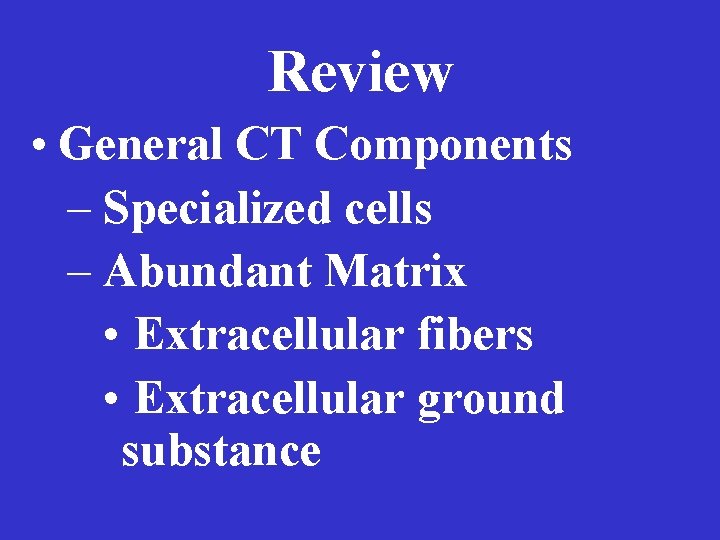 Review

• General CT Components
– Specialized cells
– Abundant Matrix
• Extracellular fibers
• Extracellular ground substance